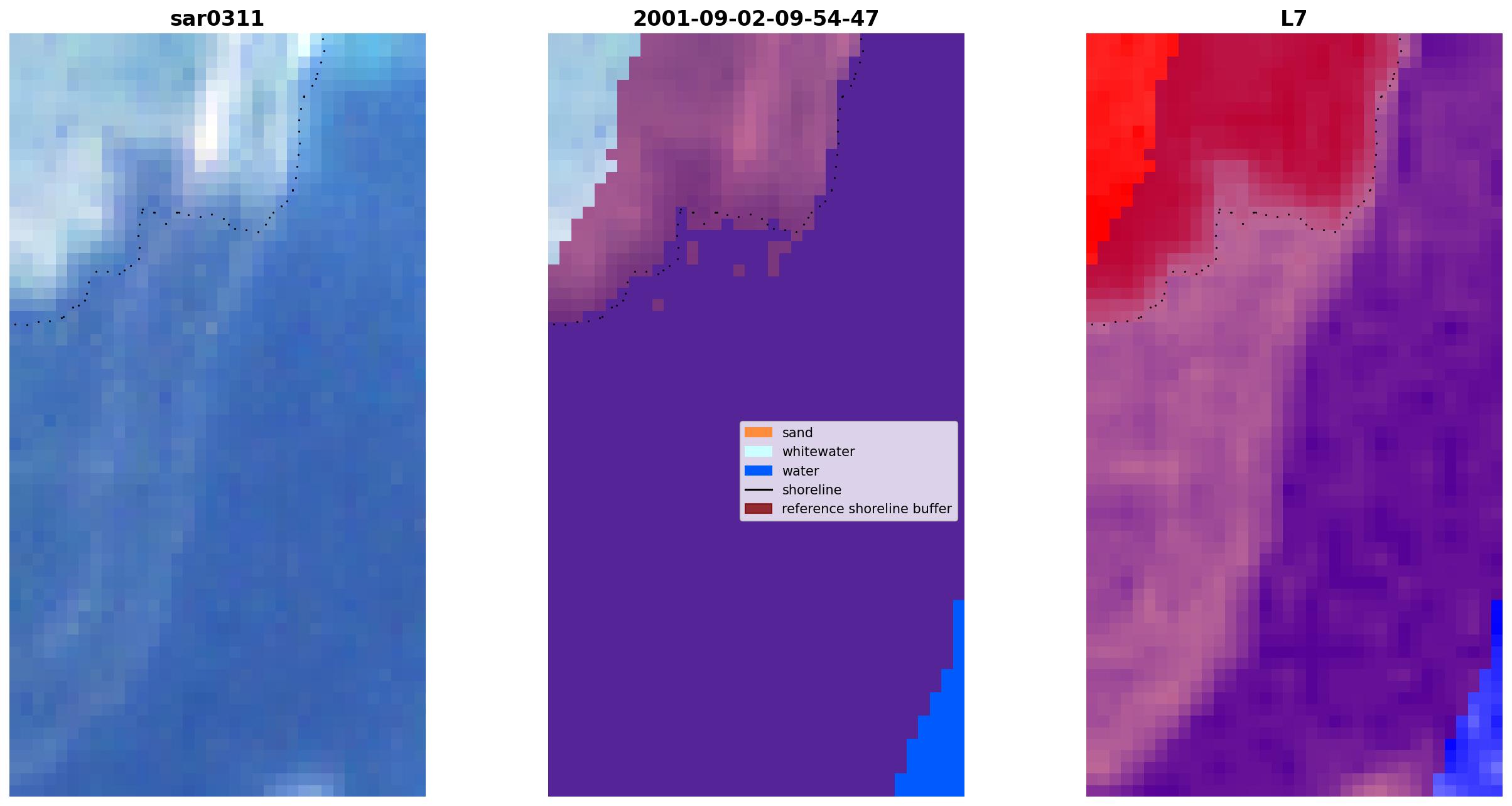 sar0311

2001-09-02-09-54-47

sand
whitewater
water
shoreline
reference shoreline buffer

L7